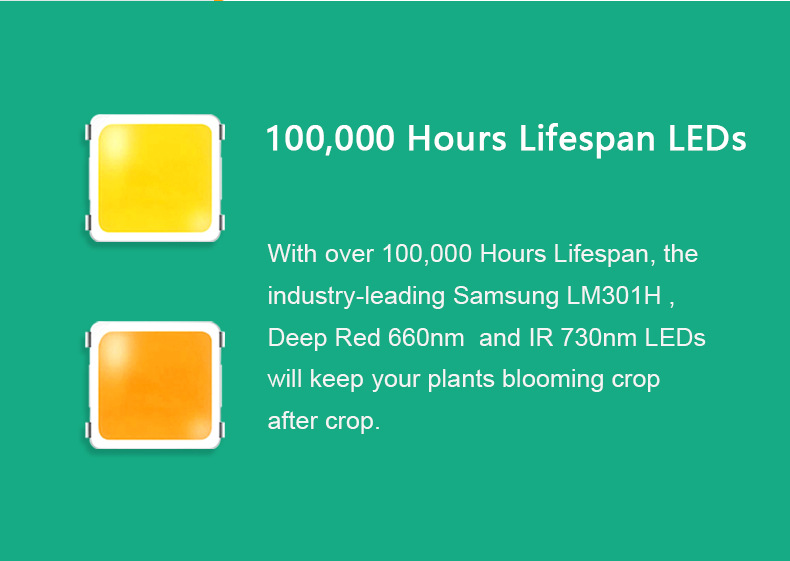 100,000 Hours Lifespan LEDs

With over 100,000 Hours Lifespan, the industry-leading Samsung LM301H , Deep Red 660nm and IR 730nm LEDs will keep your plants blooming crop after crop.